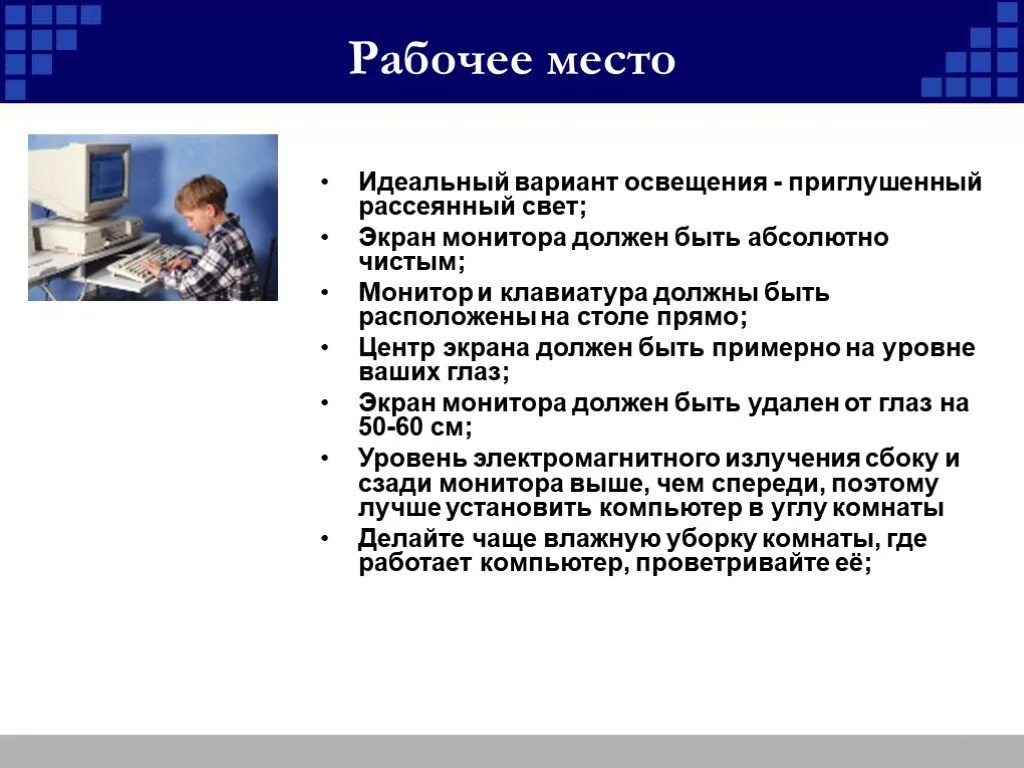 Рабочее место

• Идеальный вариант освещения - приглушенный рассеянный свет;
• Экран монитора должен быть абсолютно чистым;
• Монитор и клавиатура должны быть расположены на столе прямо;
• Центр экрана должен быть примерно на уровне ваших глаз;
• Экран монитора должен быть удален от глаз на 50-60 см;
• Уровень электромагнитного излучения сбоку и сзади монитора выше, чем спереди, поэтому лучше установить компьютер в углу комнаты
• Делайте чаще влажную уборку комнаты, где работает компьютер, проветривайте её;